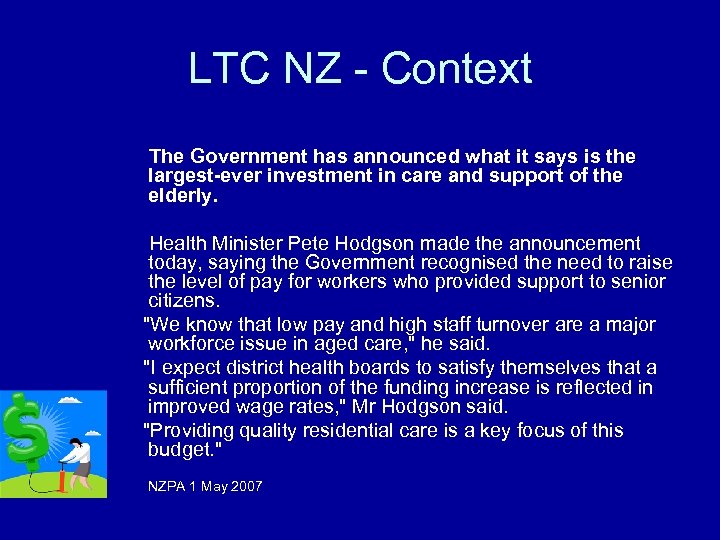 LTC NZ - Context

The Government has announced what it says is the largest-ever investment in care and support of the elderly.

Health Minister Pete Hodgson made the announcement today, saying the Government recognised the need to raise the level of pay for workers who provided support to senior citizens.

"We know that low pay and high staff turnover are a major workforce issue in aged care," he said.

"I expect district health boards to satisfy themselves that a sufficient proportion of the funding increase is reflected in improved wage rates," Mr Hodgson said.

"Providing quality residential care is a key focus of this budget."

NZPA 1 May 2007